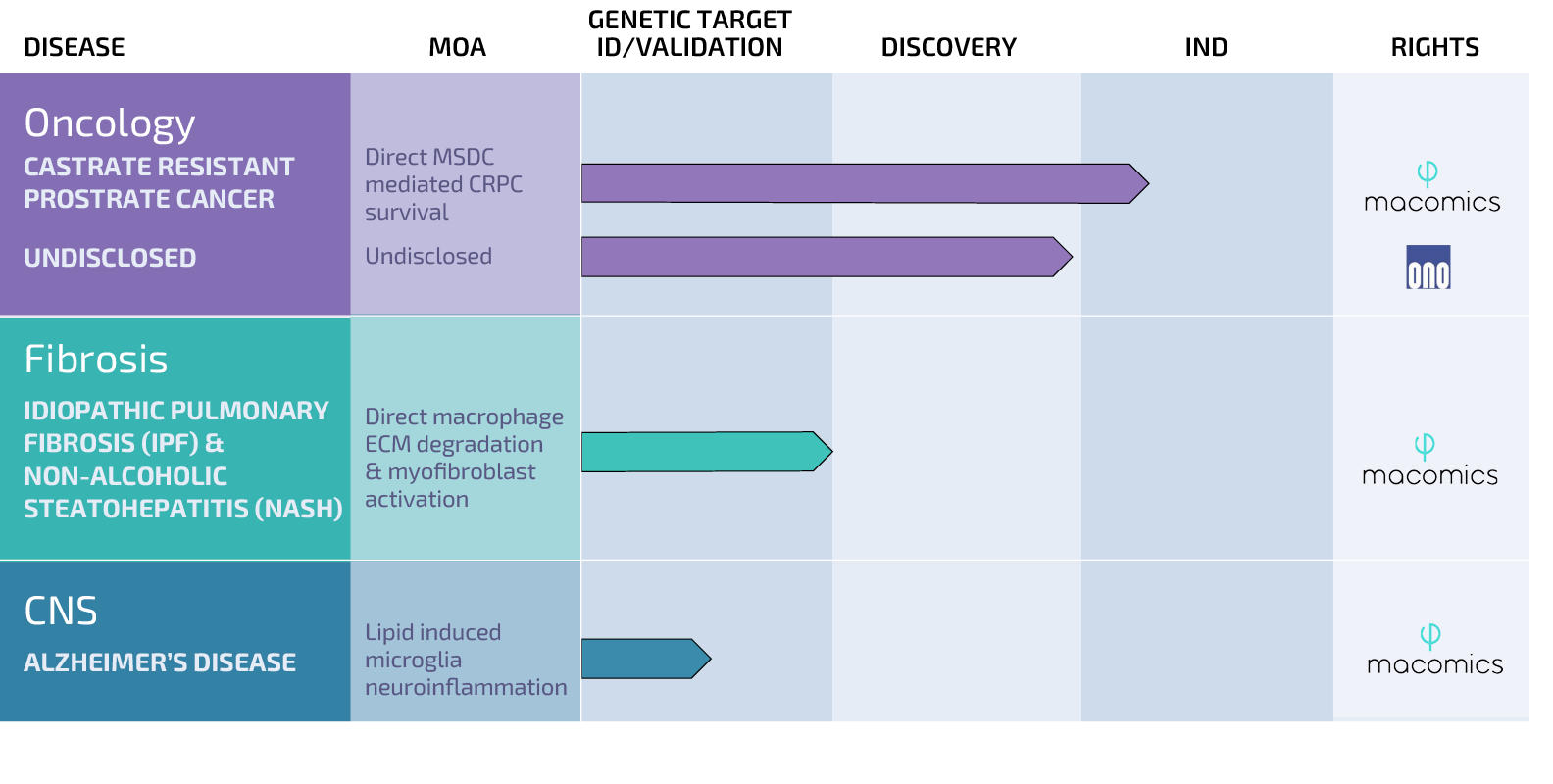 | DISEASE | MOA | GENETIC TARGET ID/VALIDATION | DISCOVERY | IND | RIGHTS |
|---|---|---|---|---|---|
| Oncology CASTRATE RESISTANT PROSTRATE CANCER | Direct MSDC mediated CRPC survival | | | | macomics |
| UNDISCLOSED | Undisclosed | | | | ono |
| Fibrosis IDIOPATHIC PULMONARY FIBROSIS (IPF) & NON-ALCOHOLIC STEATOHEPATITIS (NASH) | Direct macrophage ECM degradation & myofibroblast activation | | | | macomics |
| CNS ALZHEIMER'S DISEASE | Lipid induced microglia neuroinflammation | | | | macomics |